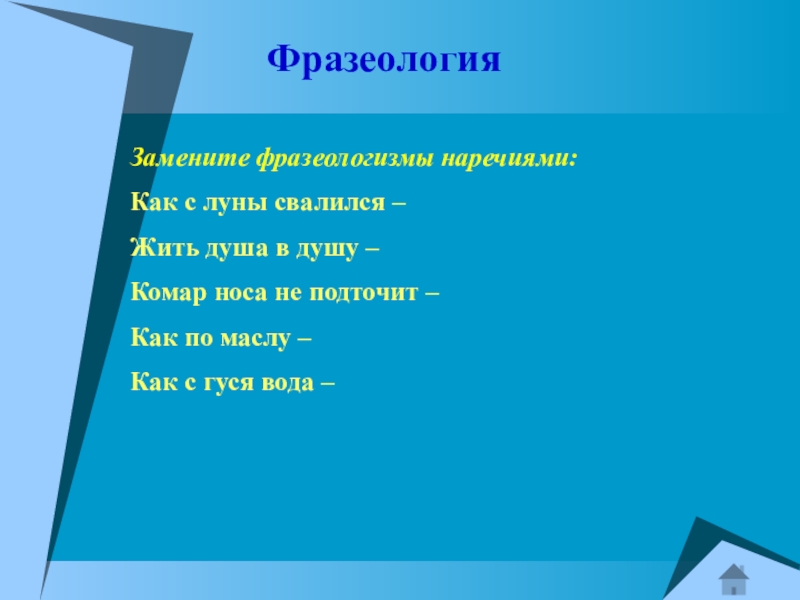 Фразеология

Замените фразеологизмы наречиями:

Как с луны свалился –

Жить душа в душу –

Комар носа не подточит –

Как по маслу –

Как с гуся вода –